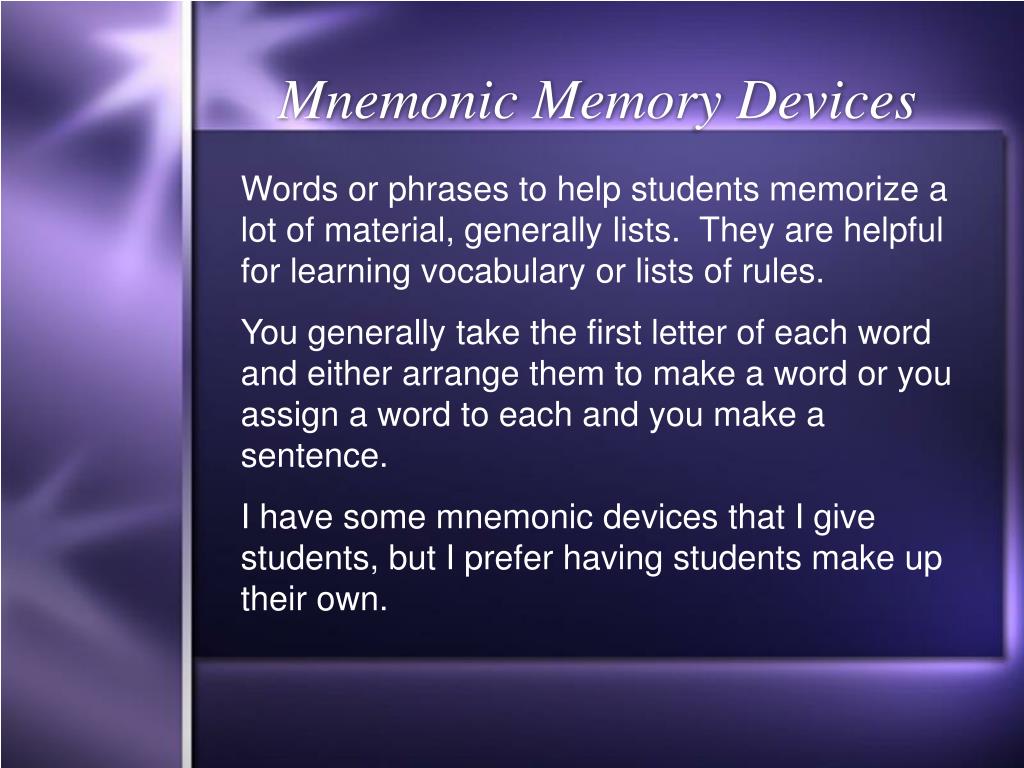 Mnemonic Memory Devices

Words or phrases to help students memorize a lot of material, generally lists. They are helpful for learning vocabulary or lists of rules.

You generally take the first letter of each word and either arrange them to make a word or you assign a word to each and you make a sentence.

I have some mnemonic devices that I give students, but I prefer having students make up their own.